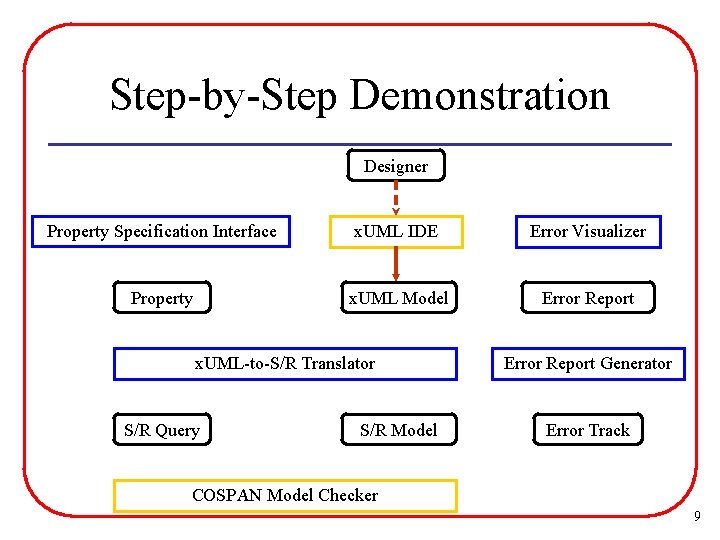 Step-by-Step Demonstration

Designer

Property Specification Interface

xUML IDE

Error Visualizer

Property

xUML Model

Error Report

xUML-to-S/R Translator

Error Report Generator

S/R Query

S/R Model

Error Track

COSPAN Model Checker

9